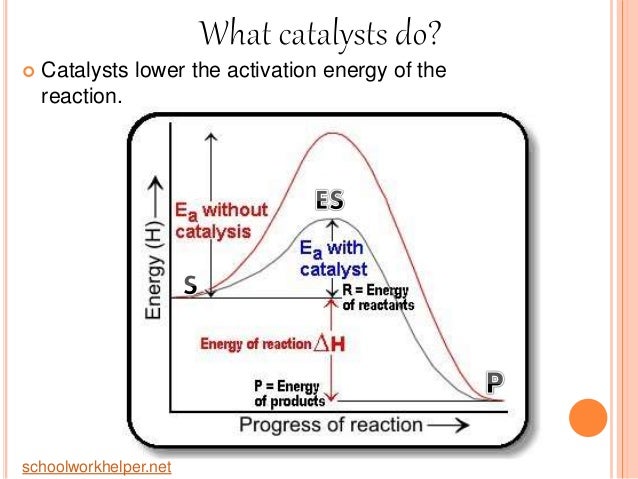 What catalysts do?

Catalysts lower the activation energy of the reaction.

Energy (H) ⟶

$E_a$ without catalysis

ES

$E_a$ with catalyst

S

R = Energy of reactants

Energy of reaction $\Delta H$

P = Energy of products

P

Progress of reaction ⟶

schoolworkhelper.net